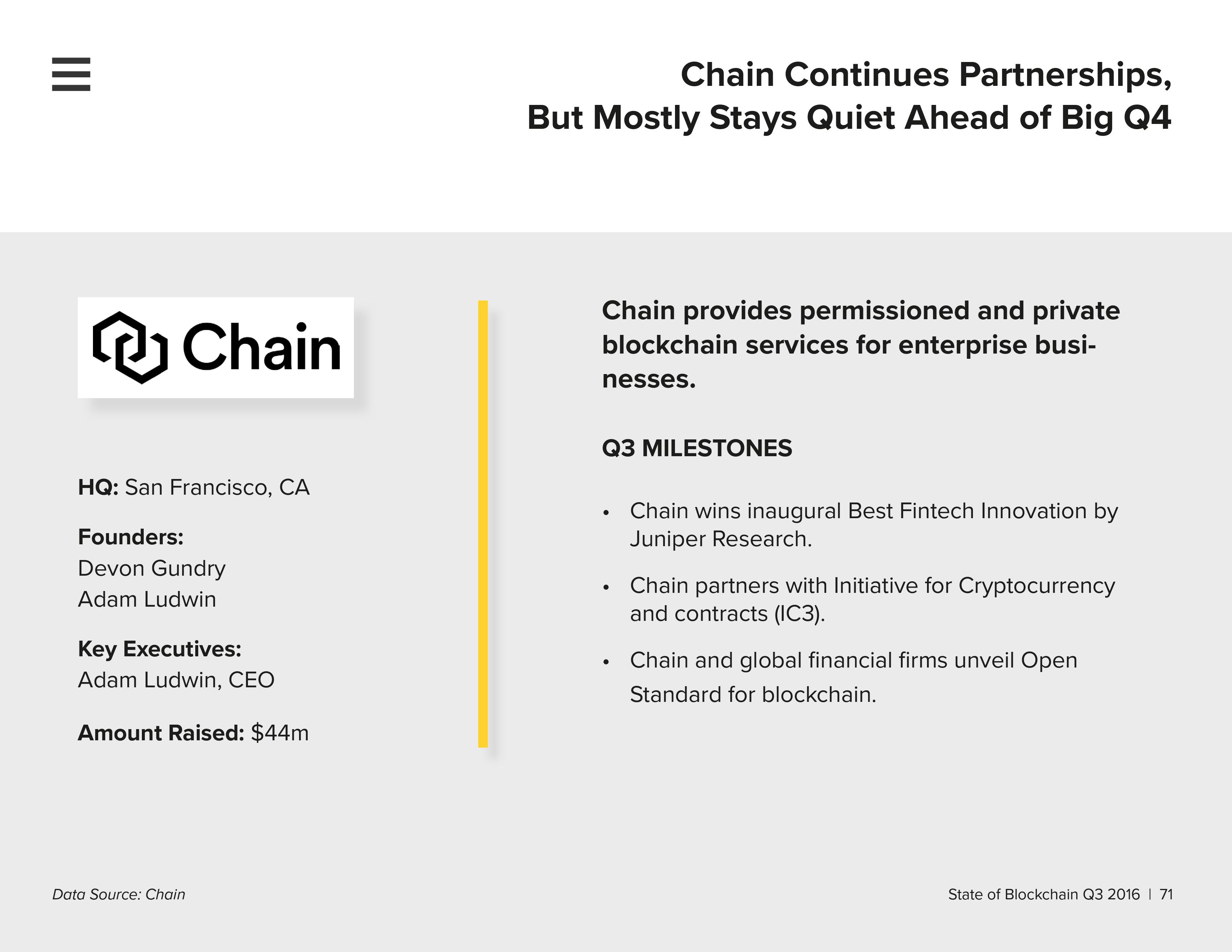 Chain Continues Partnerships, But Mostly Stays Quiet Ahead of Big Q4

Chain

HQ: San Francisco, CA

Founders:
Devon Gundry
Adam Ludwin

Key Executives:
Adam Ludwin, CEO

Amount Raised: $44m

Chain provides permissioned and private blockchain services for enterprise businesses.

Q3 MILESTONES

• Chain wins inaugural Best Fintech Innovation by Juniper Research.

• Chain partners with Initiative for Cryptocurrency and contracts (IC3).

• Chain and global financial firms unveil Open Standard for blockchain.

Data Source: Chain

State of Blockchain Q3 2016 | 71